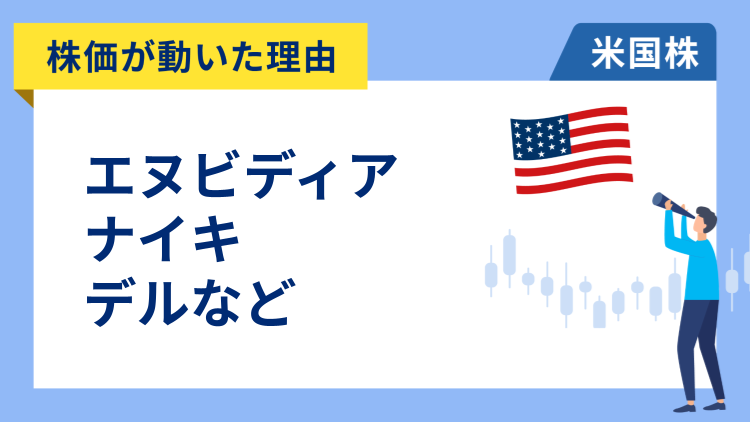 株価が動いた理由

米国株

エヌビディア
ナイキ
デルなど